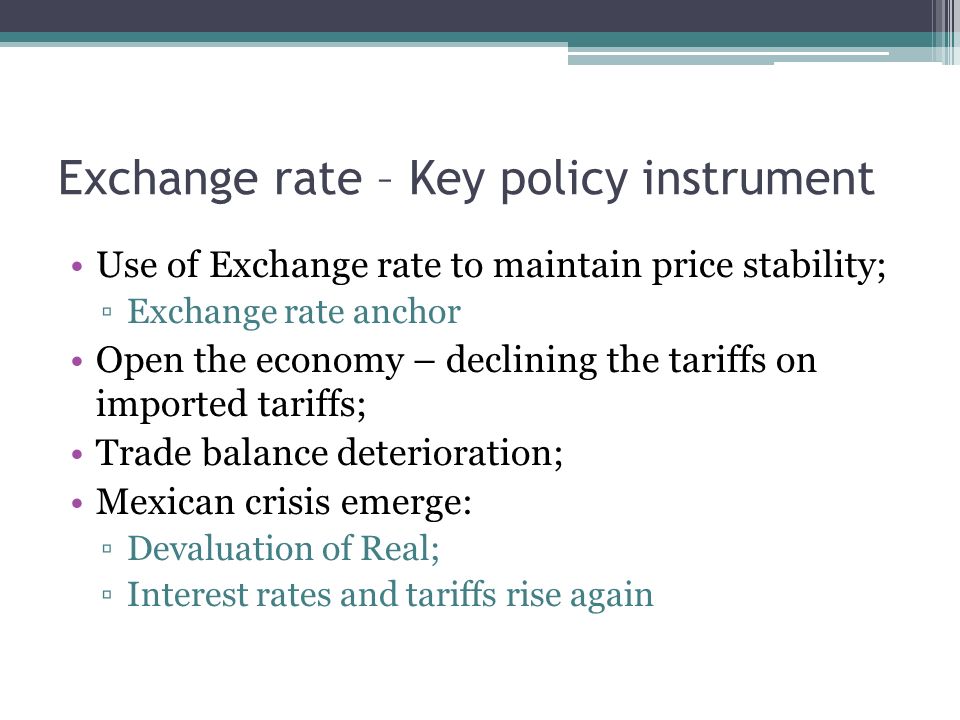 Exchange rate – Key policy instrument

• Use of Exchange rate to maintain price stability;
▫ Exchange rate anchor
• Open the economy – declining the tariffs on imported tariffs;
• Trade balance deterioration;
• Mexican crisis emerge:
▫ Devaluation of Real;
▫ Interest rates and tariffs rise again